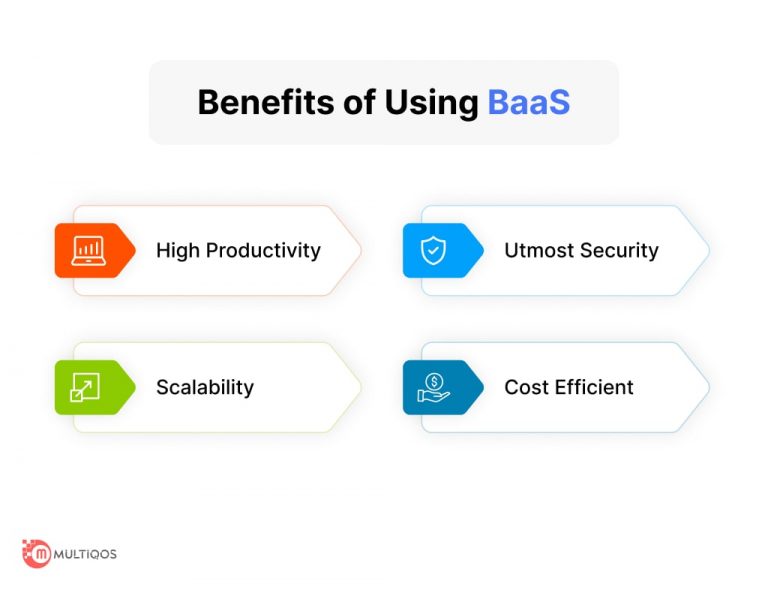 Benefits of Using BaaS

High Productivity

Utmost Security

Scalability

Cost Efficient

MULTIQOS